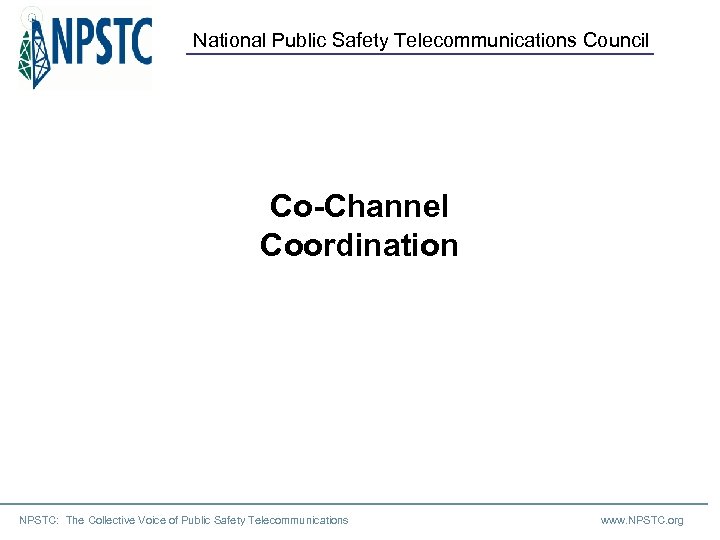 NPSTC

National Public Safety Telecommunications Council

Co-Channel Coordination

NPSTC: The Collective Voice of Public Safety Telecommunications

www.NPSTC.org